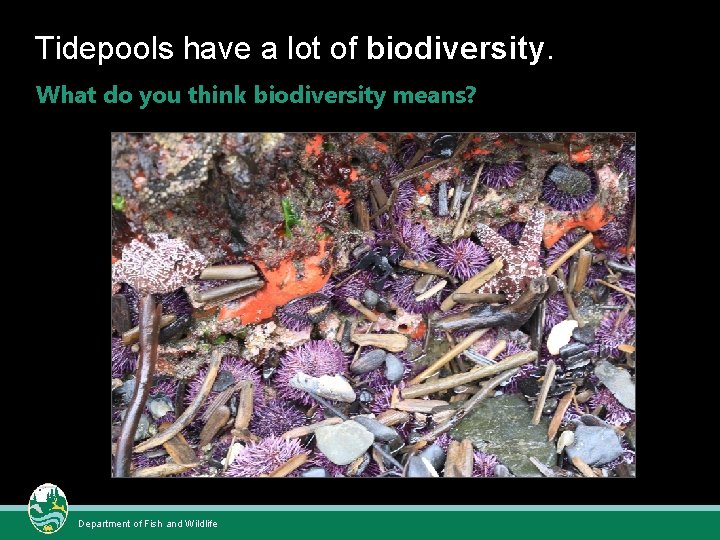 Tidepools have a lot of biodiversity.

What do you think biodiversity means?

Department of Fish and Wildlife